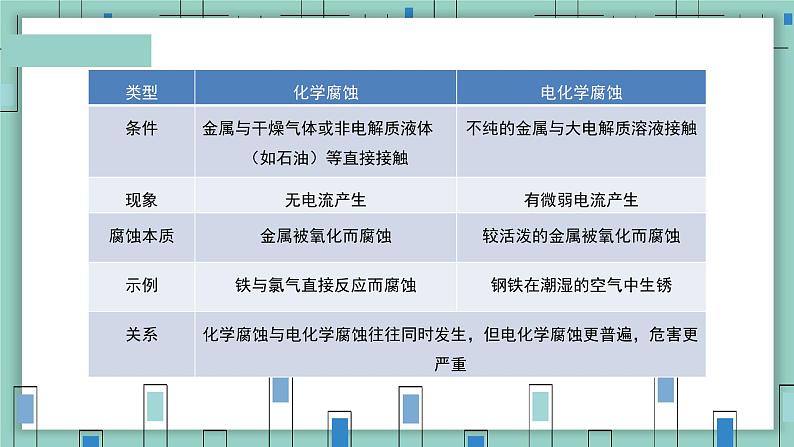 | 类型 | 化学腐蚀 | 电化学腐蚀 |
|---|---|---|
| 条件 | 金属与干燥气体或非电解质液体（如石油）等直接接触 | 不纯的金属与大电解质溶液接触 |
| 现象 | 无电流产生 | 有微弱电流产生 |
| 腐蚀本质 | 金属被氧化而腐蚀 | 较活泼的金属被氧化而腐蚀 |
| 示例 | 铁与氯气直接反应而腐蚀 | 钢铁在潮湿的空气中生锈 |
| 关系 | 化学腐蚀与电化学腐蚀往往同时发生，但电化学腐蚀更普遍，危害更严重 | |